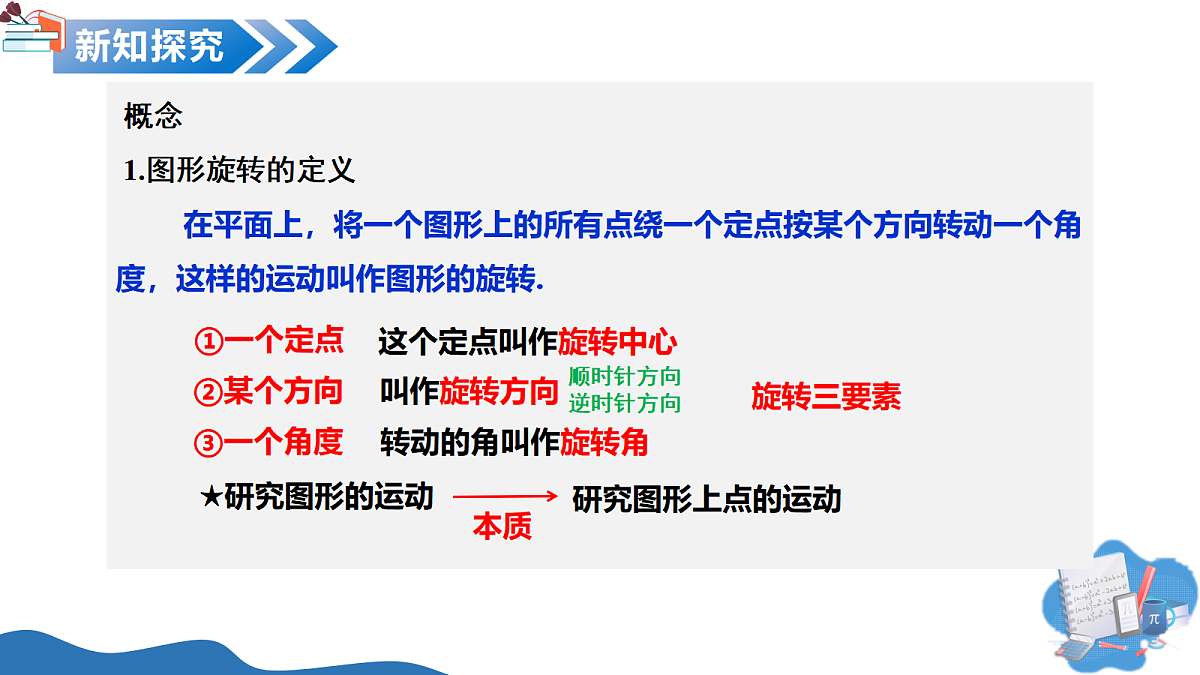 新知探究

概念

1.图形旋转的定义

在平面上，将一个图形上的所有点绕一个定点按某个方向转动一个角度，这样的运动叫作图形的旋转.

①一个定点　这个定点叫作旋转中心

②某个方向　叫作旋转方向 顺时针方向 逆时针方向　旋转三要素

③一个角度　转动的角叫作旋转角

★研究图形的运动 → 研究图形上点的运动
本质